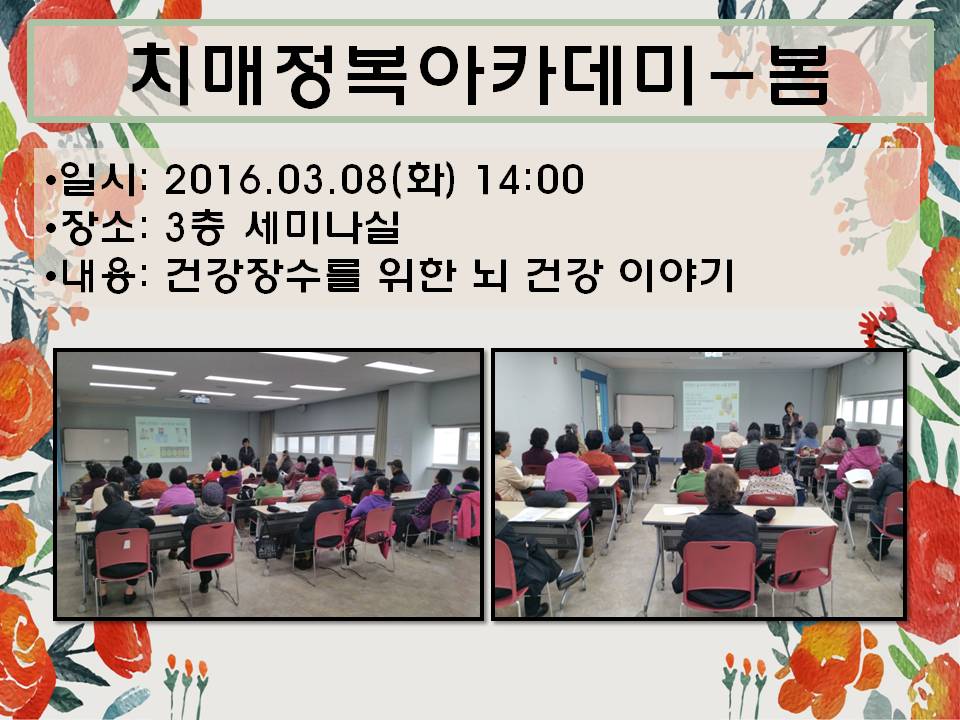 치매정복아카데미-봄

•일시: 2016.03.08(화) 14:00
•장소: 3층 세미나실
•내용: 건강장수를 위한 뇌 건강 이야기